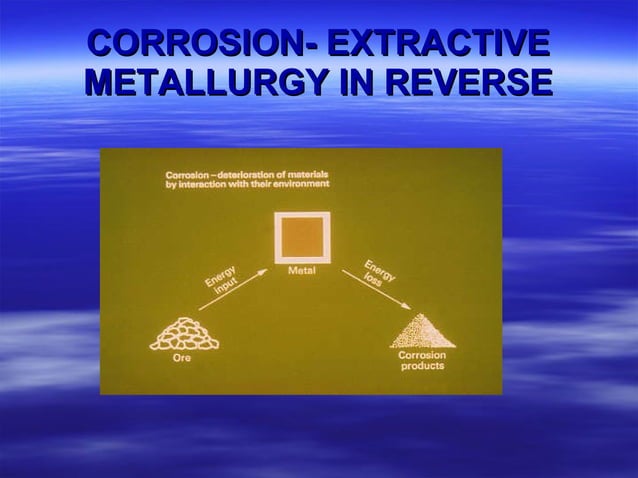 CORROSION- EXTRACTIVE METALLURGY IN REVERSE

Corrosion – deterioration of materials by interaction with their environment

Metal

Energy input

Energy loss

Ore

Corrosion products